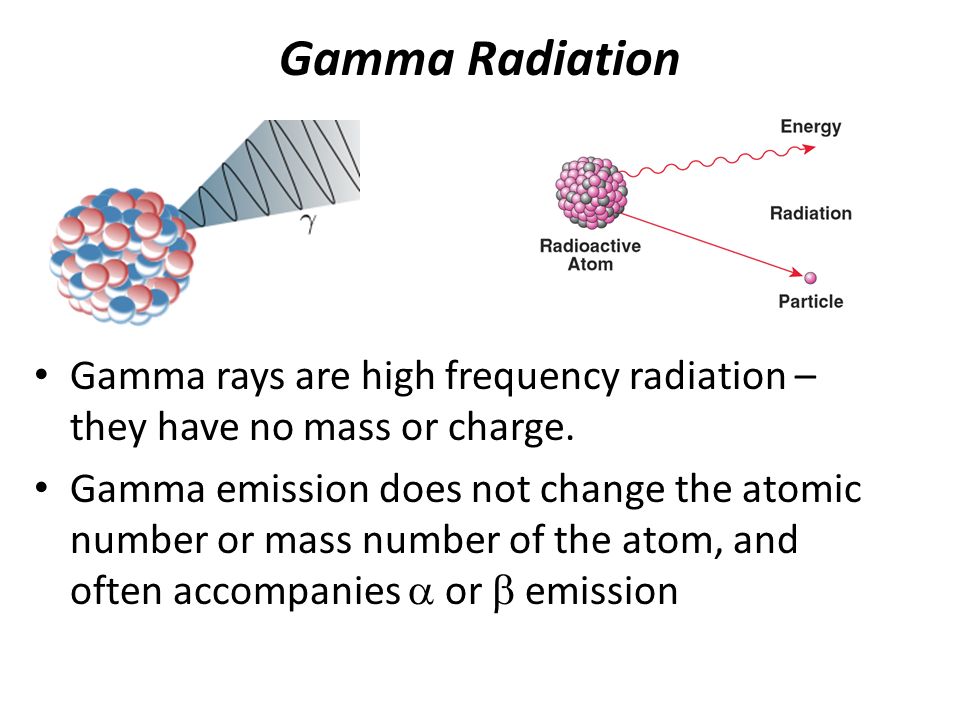 Gamma Radiation

$\gamma$

Energy

Radiation

Radioactive Atom

Particle

• Gamma rays are high frequency radiation – they have no mass or charge.

• Gamma emission does not change the atomic number or mass number of the atom, and often accompanies $\alpha$ or $\beta$ emission